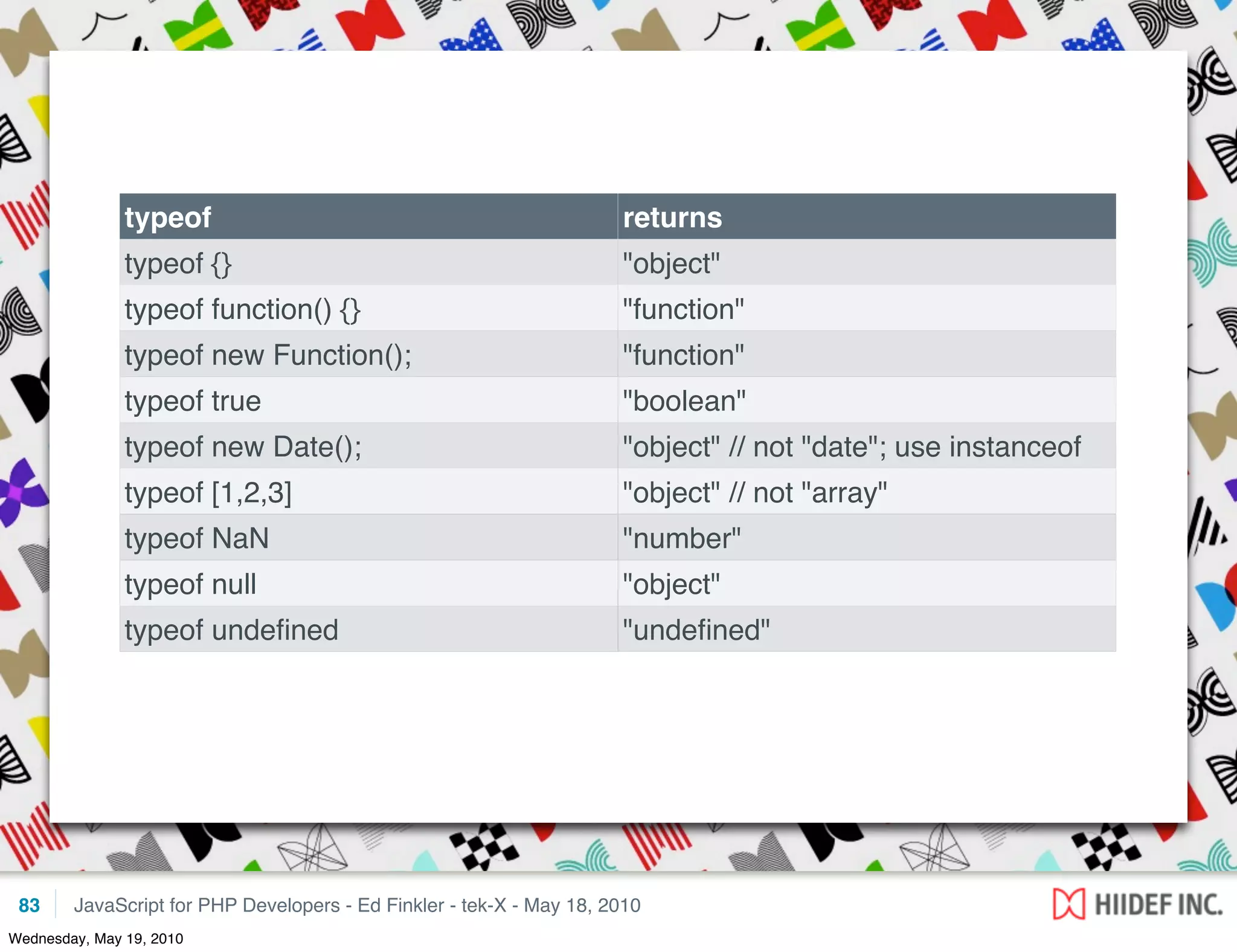 | typeof | returns |
|---|---|
| typeof {} | "object" |
| typeof function() {} | "function" |
| typeof new Function(); | "function" |
| typeof true | "boolean" |
| typeof new Date(); | "object" // not "date"; use instanceof |
| typeof [1,2,3] | "object" // not "array" |
| typeof NaN | "number" |
| typeof null | "object" |
| typeof undefined | "undefined" |

83 JavaScript for PHP Developers - Ed Finkler - tek-X - May 18, 2010

HIIDEF INC.

Wednesday, May 19, 2010